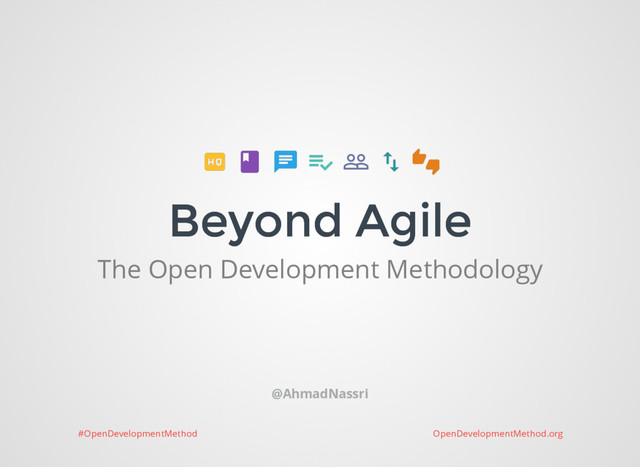 HQ

Beyond Agile

The Open Development Methodology

@AhmadNassri

#OpenDevelopmentMethod

OpenDevelopmentMethod.org